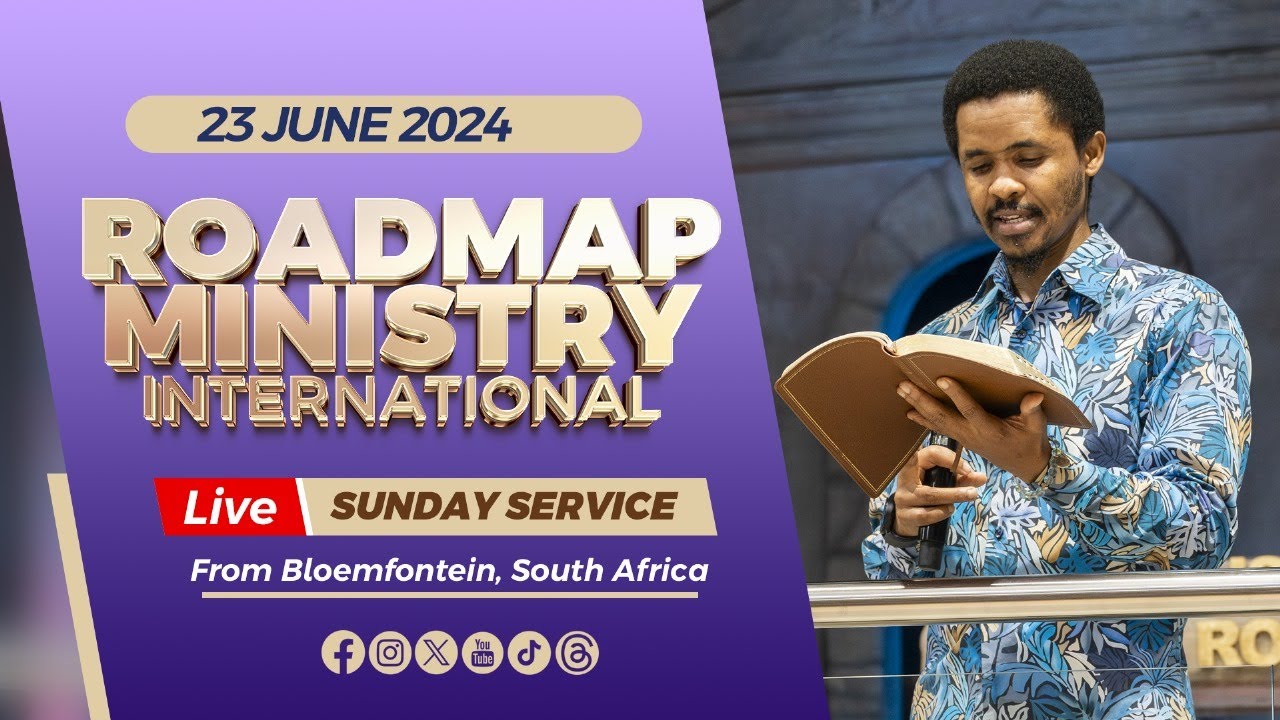 23 JUNE 2024

ROADMAP MINISTRY INTERNATIONAL

Live SUNDAY SERVICE

From Bloemfontein, South Africa

You Tube

RO